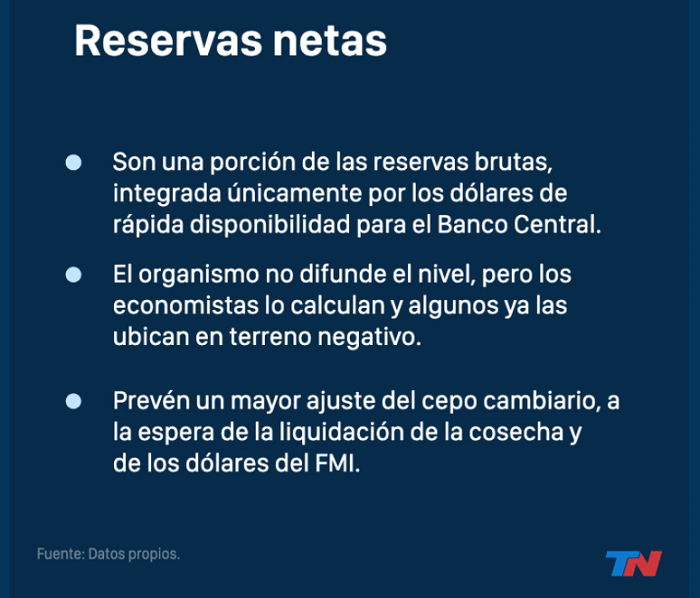 Reservas netas

• Son una porción de las reservas brutas, integrada únicamente por los dólares de rápida disponibilidad para el Banco Central.

• El organismo no difunde el nivel, pero los economistas lo calculan y algunos ya las ubican en terreno negativo.

• Prevén un mayor ajuste del cepo cambiario, a la espera de la liquidación de la cosecha y de los dólares del FMI.

Fuente: Datos propios.

TN